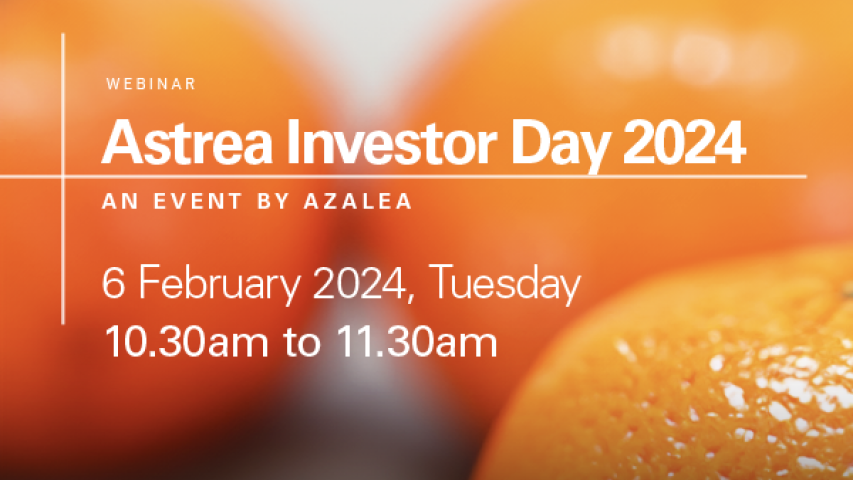 WEBINAR

Astrea Investor Day 2024

AN EVENT BY AZALEA

6 February 2024, Tuesday
10.30am to 11.30am